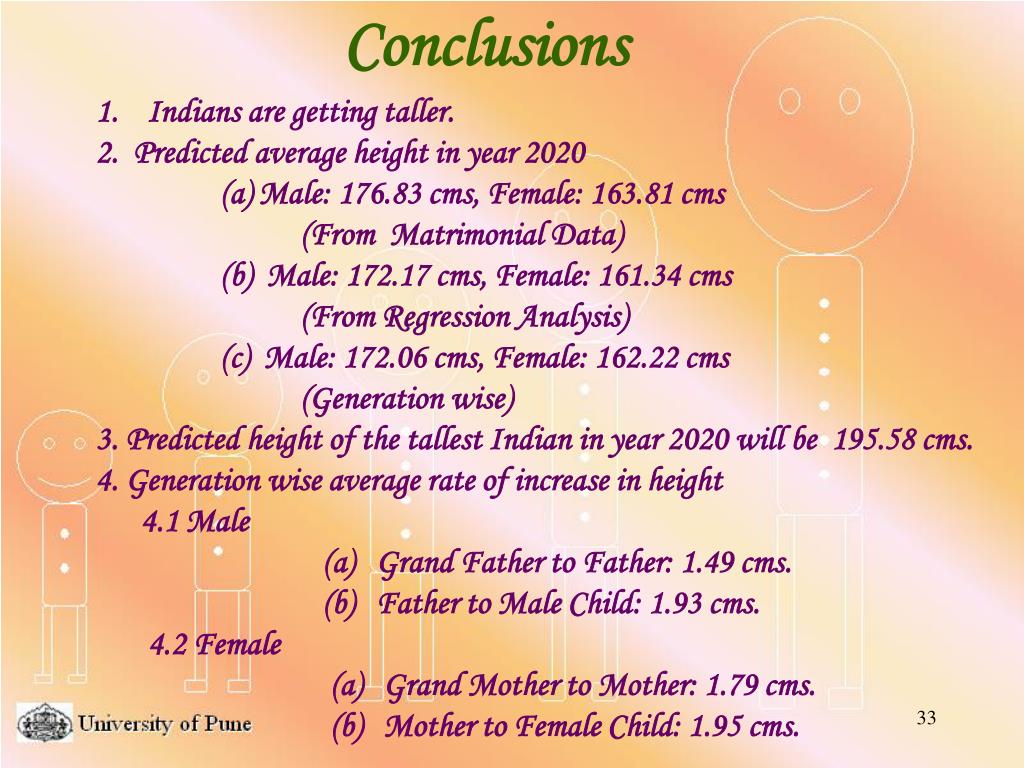 Conclusions

1. Indians are getting taller.
2. Predicted average height in year 2020
(a) Male: 176.83 cms, Female: 163.81 cms
(From Matrimonial Data)
(b) Male: 172.17 cms, Female: 161.34 cms
(From Regression Analysis)
(c) Male: 172.06 cms, Female: 162.22 cms
(Generation wise)
3. Predicted height of the tallest Indian in year 2020 will be 195.58 cms.
4. Generation wise average rate of increase in height
4.1 Male
(a) Grand Father to Father: 1.49 cms.
(b) Father to Male Child: 1.93 cms.
4.2 Female
(a) Grand Mother to Mother: 1.79 cms.
(b) Mother to Female Child: 1.95 cms.

University of Pune

33